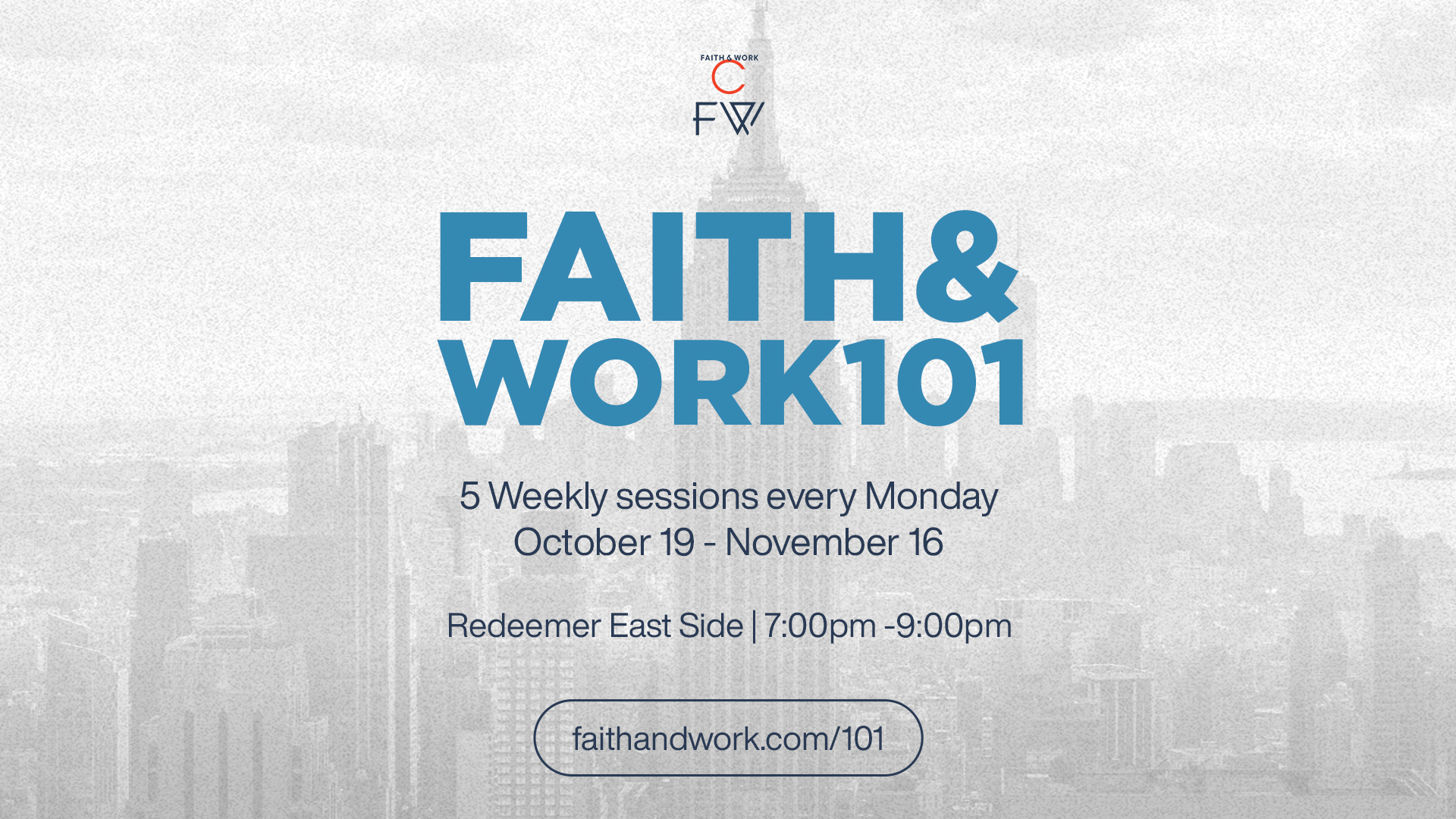 FAITH & WORK
C
FW

FAITH&
WORK101

5 Weekly sessions every Monday
October 19 - November 16

Redeemer East Side | 7:00pm -9:00pm

faithandwork.com/101